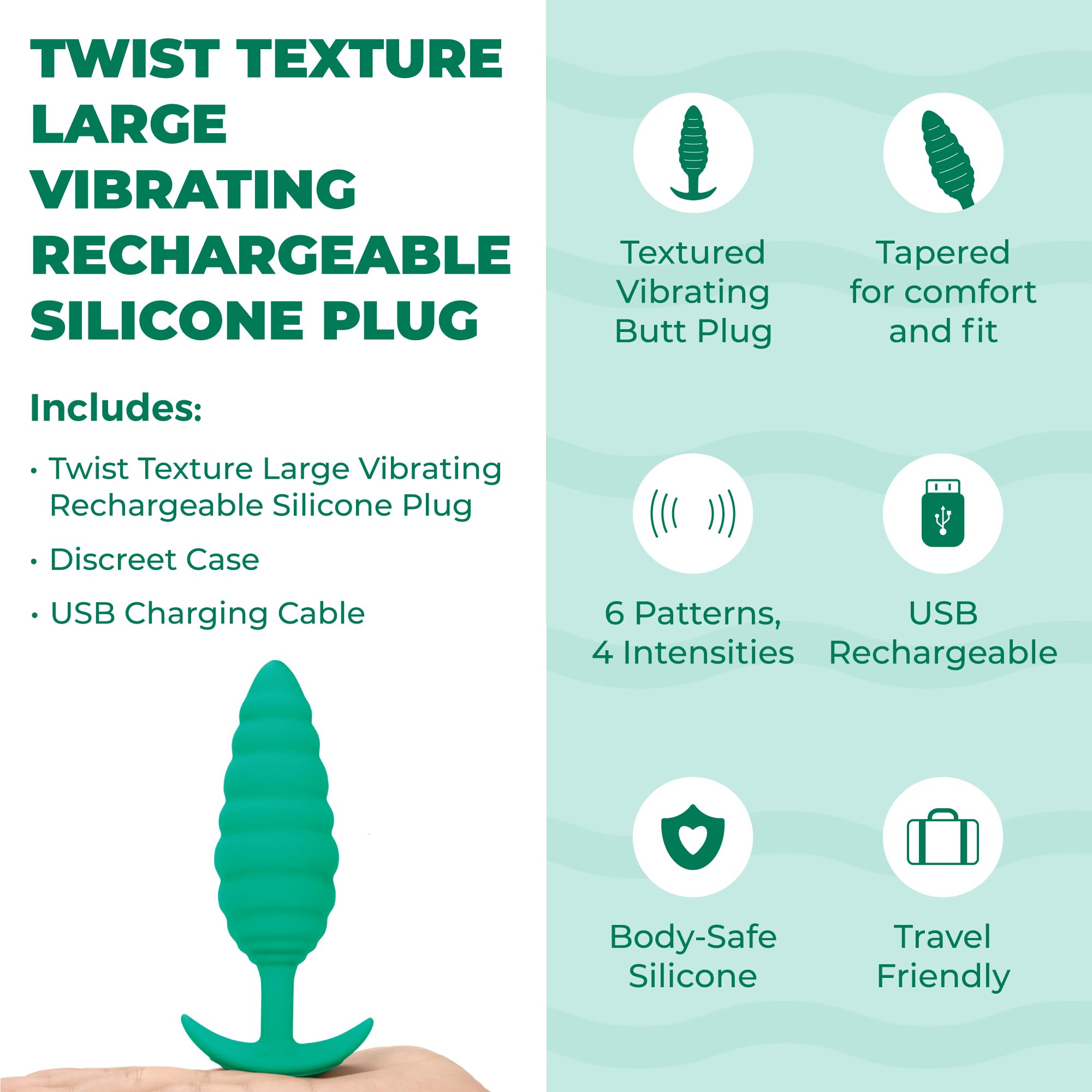 TWIST TEXTURE LARGE VIBRATING RECHARGEABLE SILICONE PLUG

Includes:

• Twist Texture Large Vibrating Rechargeable Silicone Plug

• Discreet Case

• USB Charging Cable

Textured Vibrating Butt Plug

Tapered for comfort and fit

6 Patterns, 4 Intensities

USB Rechargeable

Body-Safe Silicone

Travel Friendly